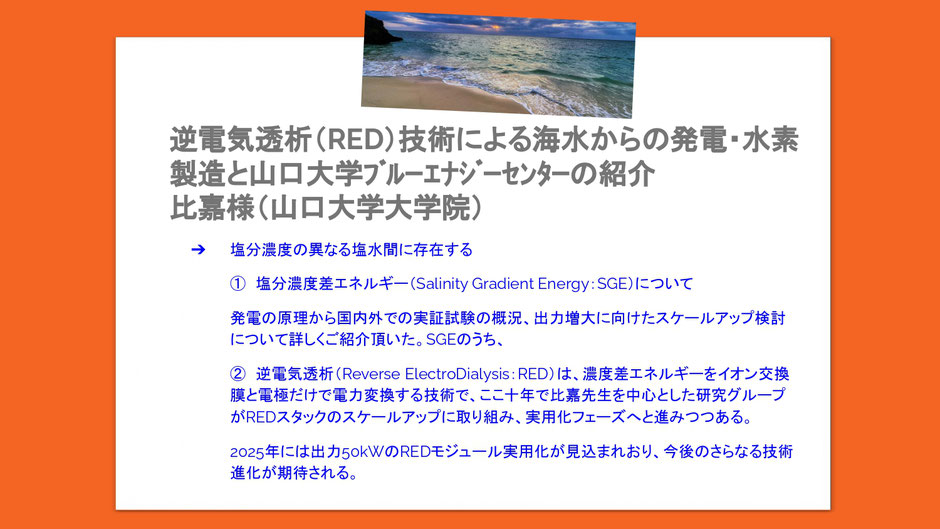 逆電気透析（RED）技術による海水からの発電・水素製造と山口大学ブルーエナジーセンターの紹介
比嘉様（山口大学大学院）

➔ 塩分濃度の異なる塩水間に存在する

① 塩分濃度差エネルギー（Salinity Gradient Energy：SGE）について

発電の原理から国内外での実証試験の概況、出力増大に向けたスケールアップ検討について詳しくご紹介頂いた。SGEのうち、

② 逆電気透析（Reverse ElectroDialysis：RED）は、濃度差エネルギーをイオン交換膜と電極だけで電力変換する技術で、ここ十年で比嘉先生を中心とした研究グループがREDスタックのスケールアップに取り組み、実用化フェーズへと進みつつある。

2025年には出力50kWのREDモジュール実用化が見込まれおり、今後のさらなる技術進化が期待される。